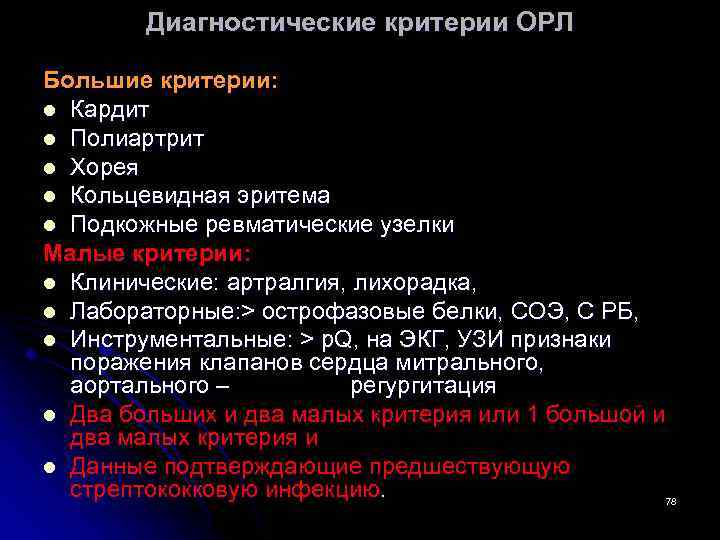 Диагностические критерии ОРЛ

Большие критерии:
- Кардит
- Полиартрит
- Хорея
- Кольцевидная эритема
- Подкожные ревматические узелки

Малые критерии:
- Клинические: артралгия, лихорадка,
- Лабораторные:> острофазовые белки, СОЭ, С РБ,
- Инструментальные: > pQ, на ЭКГ, УЗИ признаки поражения клапанов сердца митрального, аортального – регургитация
- Два больших и два малых критерия или 1 большой и два малых критерия и
- Данные подтверждающие предшествующую стрептококковую инфекцию.

78